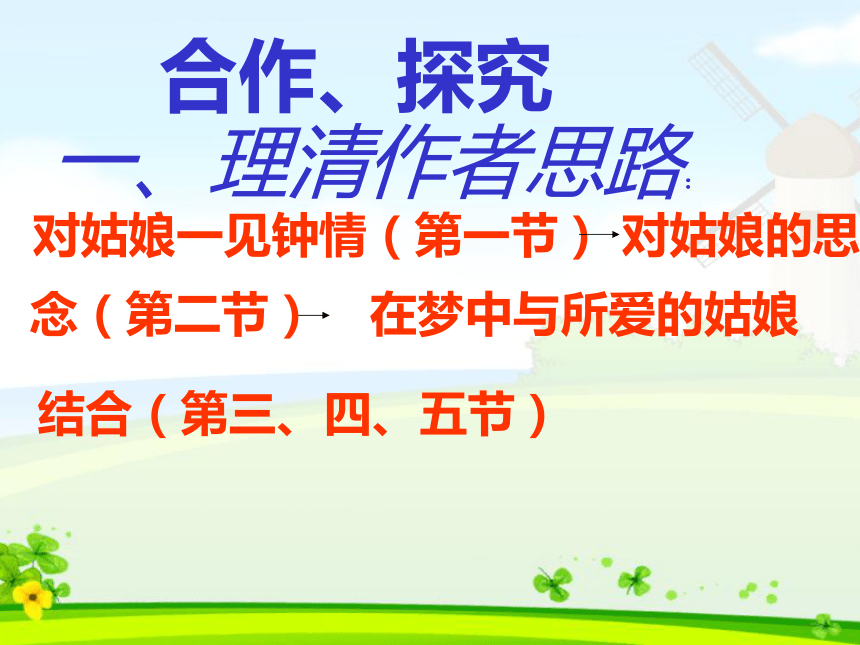 合作、探究

一、理清作者思路：

对姑娘一见钟情（第一节）→对姑娘的思念（第二节）→ 在梦中与所爱的姑娘结合（第三、四、五节）